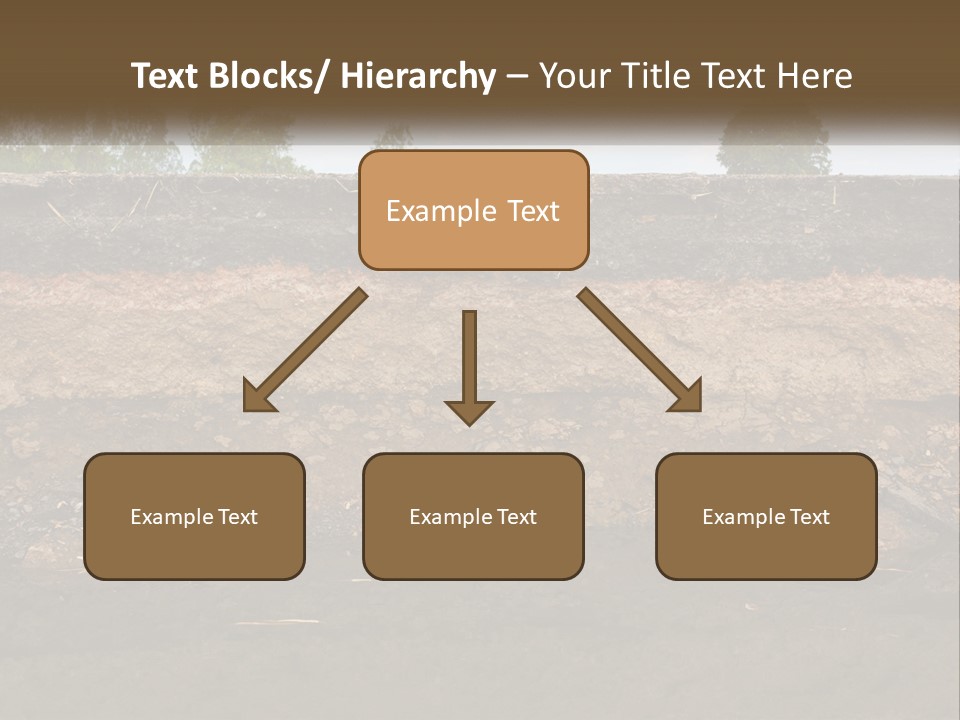 Text Blocks/ Hierarchy – Your Title Text Here

Example Text

Example Text

Example Text

Example Text